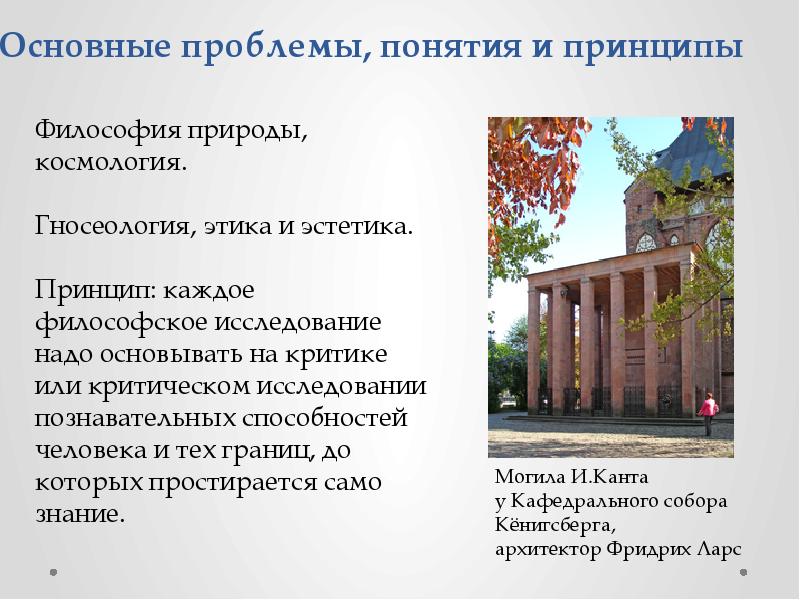 Основные проблемы, понятия и принципы

Философия природы, космология.

Гносеология, этика и эстетика.

Принцип: каждое философское исследование надо основывать на критике или критическом исследовании познавательных способностей человека и тех границ, до которых простирается само знание.

Могила И.Канта
у Кафедрального собора Кёнигсберга,
архитектор Фридрих Ларс